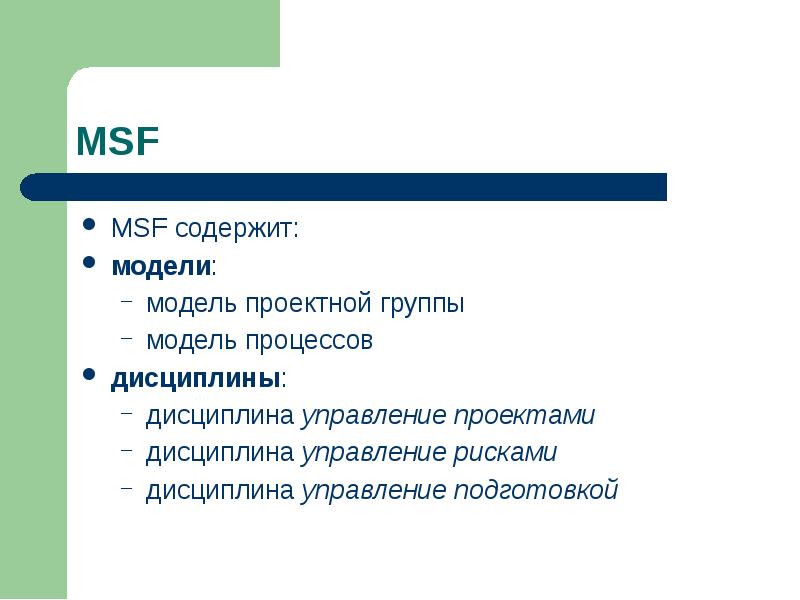 MSF

- MSF содержит:
- модели:
  – модель проектной группы
  – модель процессов
- дисциплины:
  – дисциплина управление проектами
  – дисциплина управление рисками
  – дисциплина управление подготовкой